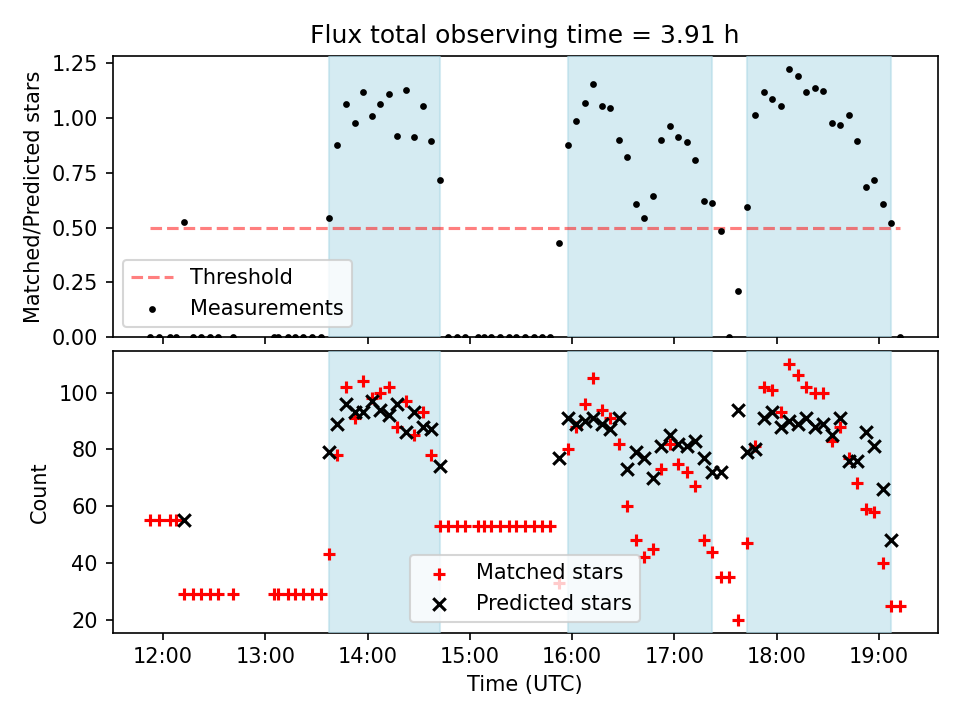 Flux total observing time = 3.91 h

Matched/Predicted stars

1.25
1.00
0.75
0.50
0.25
0.00

Threshold
Measurements

Count

100
80
60
40
20

Matched stars
Predicted stars

12:00 13:00 14:00 15:00 16:00 17:00 18:00 19:00

Time (UTC)